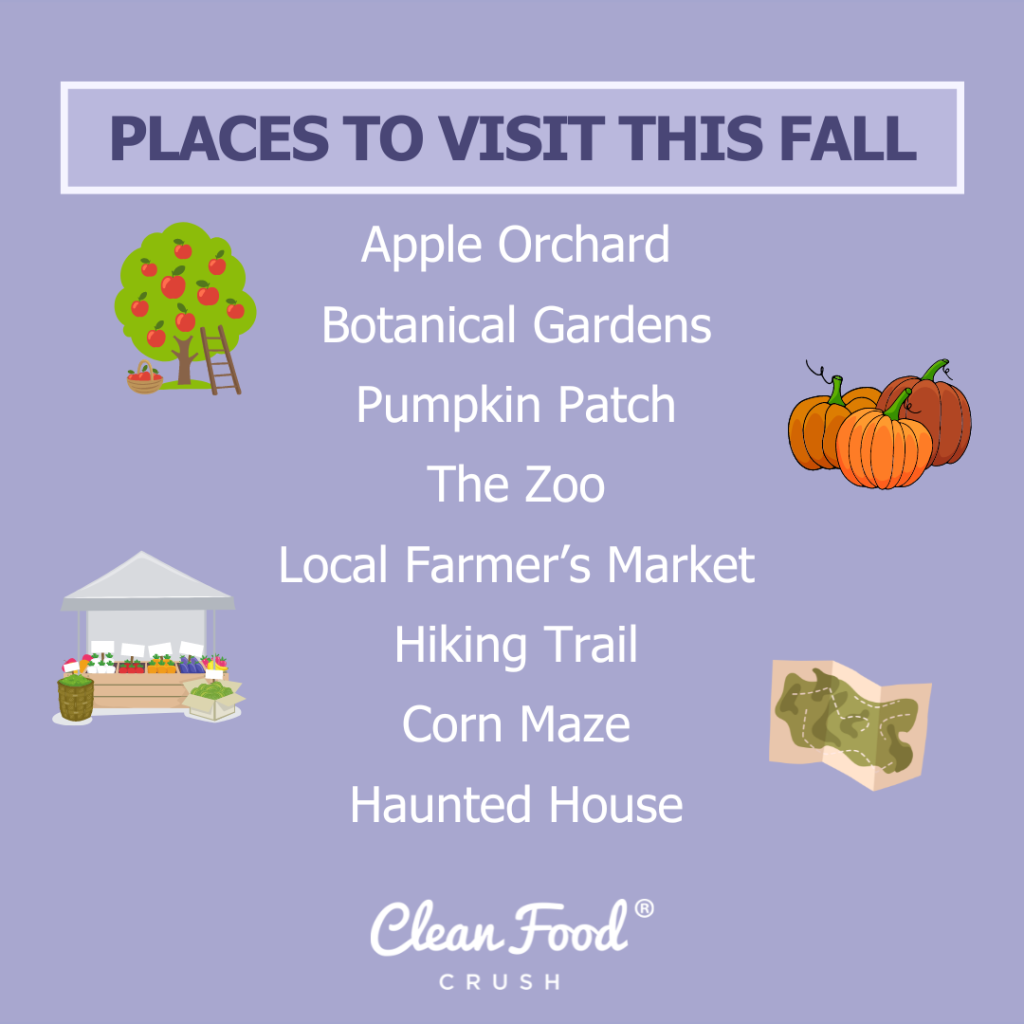 PLACES TO VISIT THIS FALL

Apple Orchard
Botanical Gardens
Pumpkin Patch
The Zoo
Local Farmer's Market
Hiking Trail
Corn Maze
Haunted House

Clean Food®
CRUSH